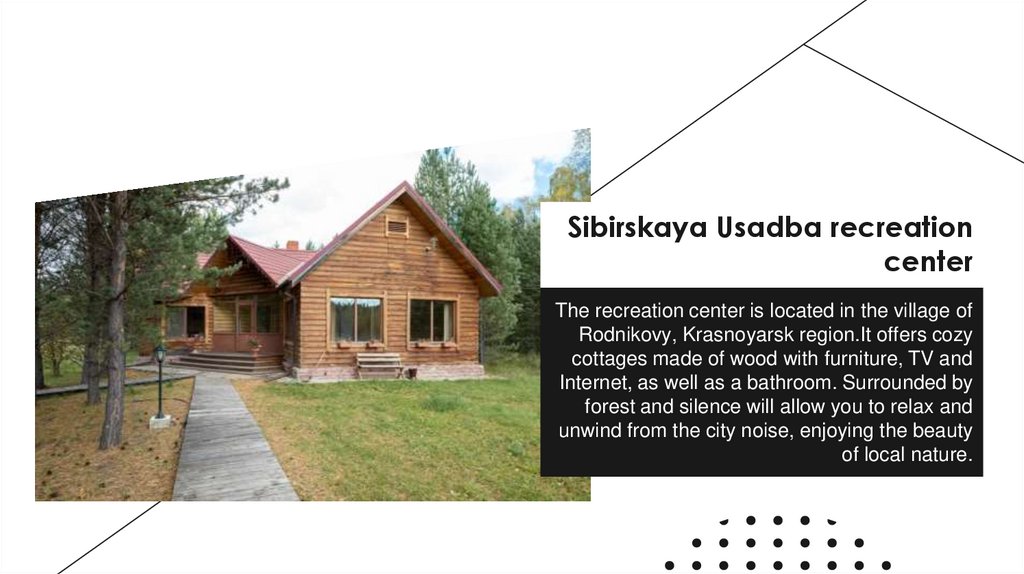 Sibirskaya Usadba recreation center

The recreation center is located in the village of Rodnikovy, Krasnoyarsk region.It offers cozy cottages made of wood with furniture, TV and Internet, as well as a bathroom. Surrounded by forest and silence will allow you to relax and unwind from the city noise, enjoying the beauty of local nature.